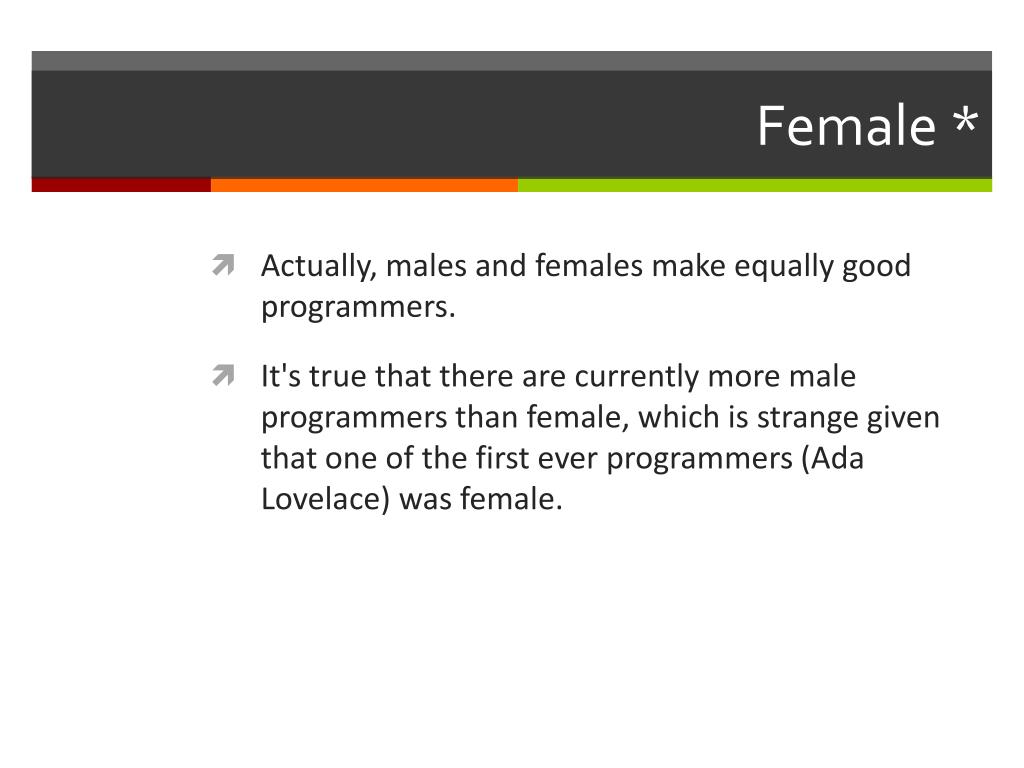 Female *

Actually, males and females make equally good programmers.

It's true that there are currently more male programmers than female, which is strange given that one of the first ever programmers (Ada Lovelace) was female.